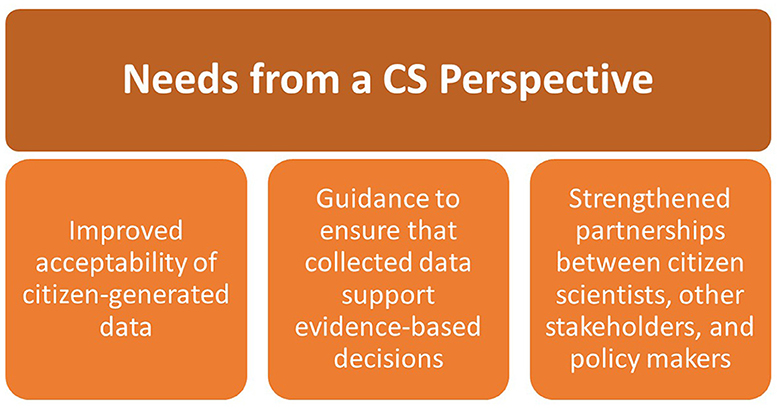 Needs from a CS Perspective

Improved acceptability of citizen-generated data

Guidance to ensure that collected data support evidence-based decisions

Strengthened partnerships between citizen scientists, other stakeholders, and policy makers